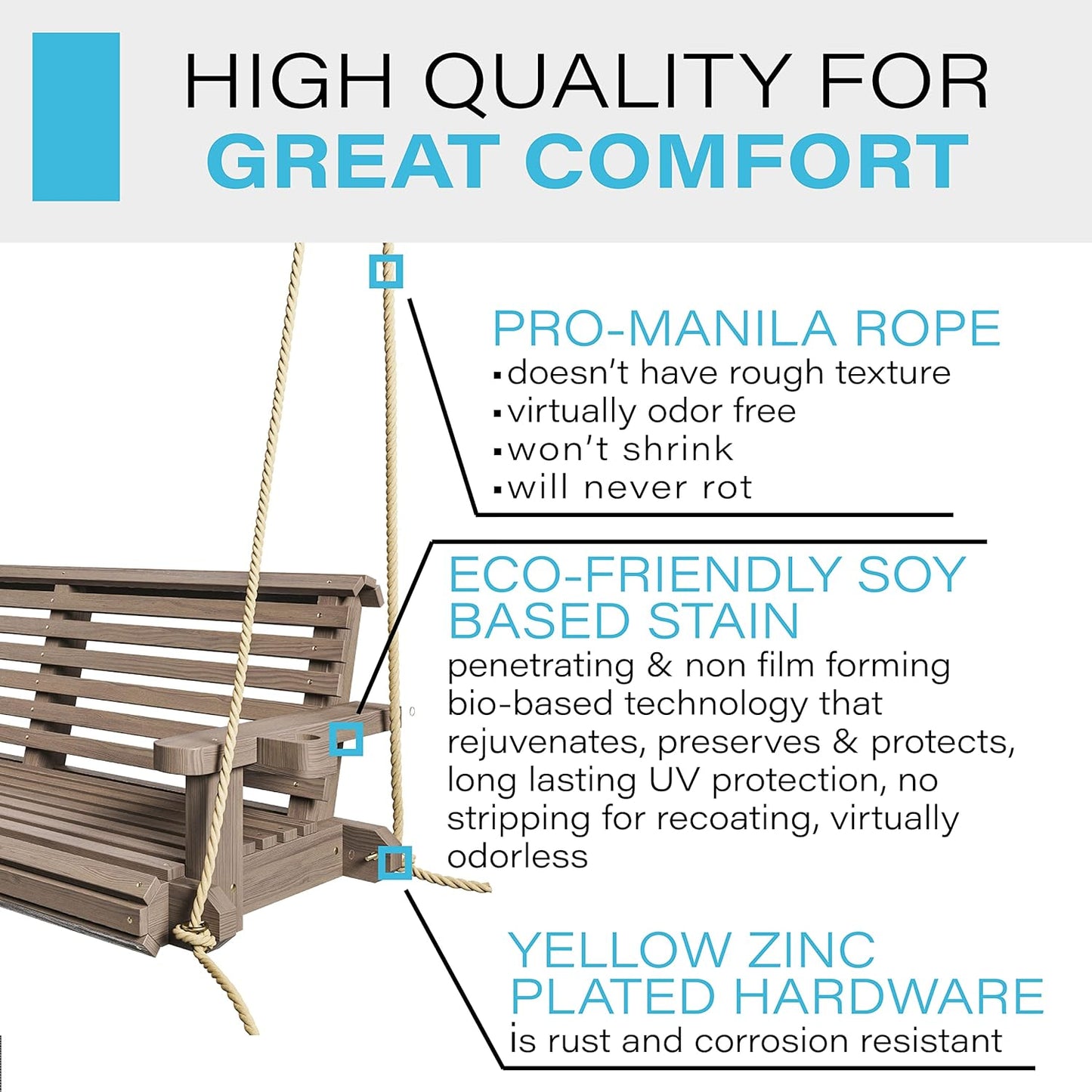 HIGH QUALITY FOR
GREAT COMFORT

PRO-MANILA ROPE
▪doesn't have rough texture
▪virtually odor free
▪won't shrink
▪will never rot

ECO-FRIENDLY SOY BASED STAIN
penetrating & non film forming bio-based technology that rejuvenates, preserves & protects, long lasting UV protection, no stripping for recoating, virtually odorless

YELLOW ZINC PLATED HARDWARE
is rust and corrosion resistant